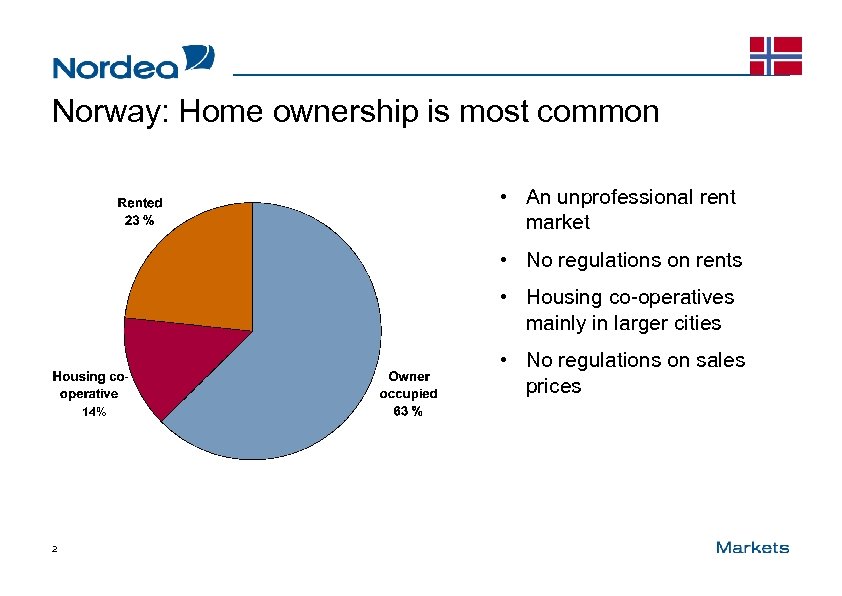 Nordea

Norway: Home ownership is most common

Rented
23 %

Housing co-operative
14%

Owner occupied
63 %

• An unprofessional rent market

• No regulations on rents

• Housing co-operatives mainly in larger cities

• No regulations on sales prices

2

Markets